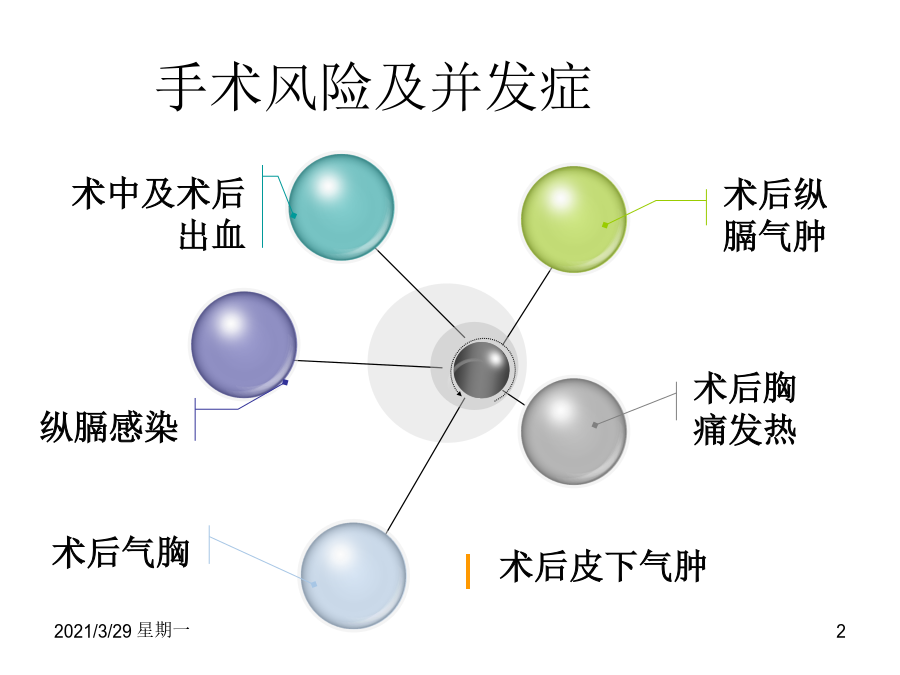 手术风险及并发症

术中及术后出血

术后纵膈气肿

纵膈感染

术后胸痛发热

术后气胸

术后皮下气肿

2021/3/29 星期一

2